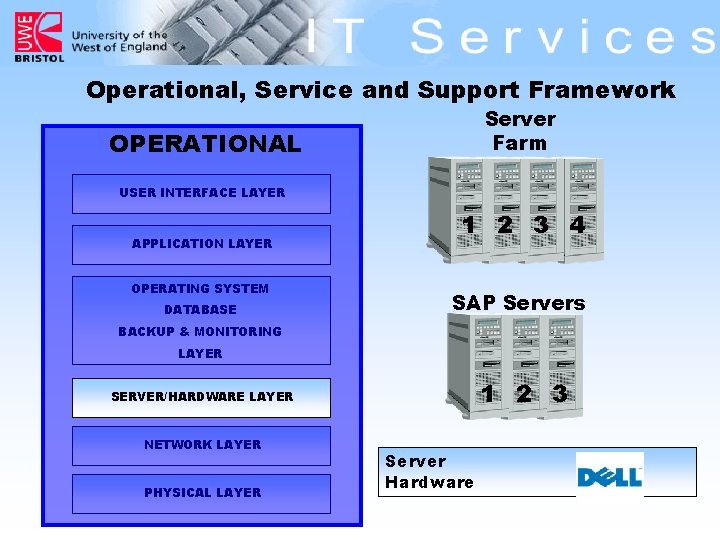 UWE BRISTOL
University of the West of England
IT Services

Operational, Service and Support Framework

OPERATIONAL

USER INTERFACE LAYER

APPLICATION LAYER

OPERATING SYSTEM
DATABASE
BACKUP & MONITORING
LAYER

SERVER/HARDWARE LAYER

NETWORK LAYER

PHYSICAL LAYER

Server Farm

1 2 3 4

SAP Servers

1 2 3

Server Hardware

DELL